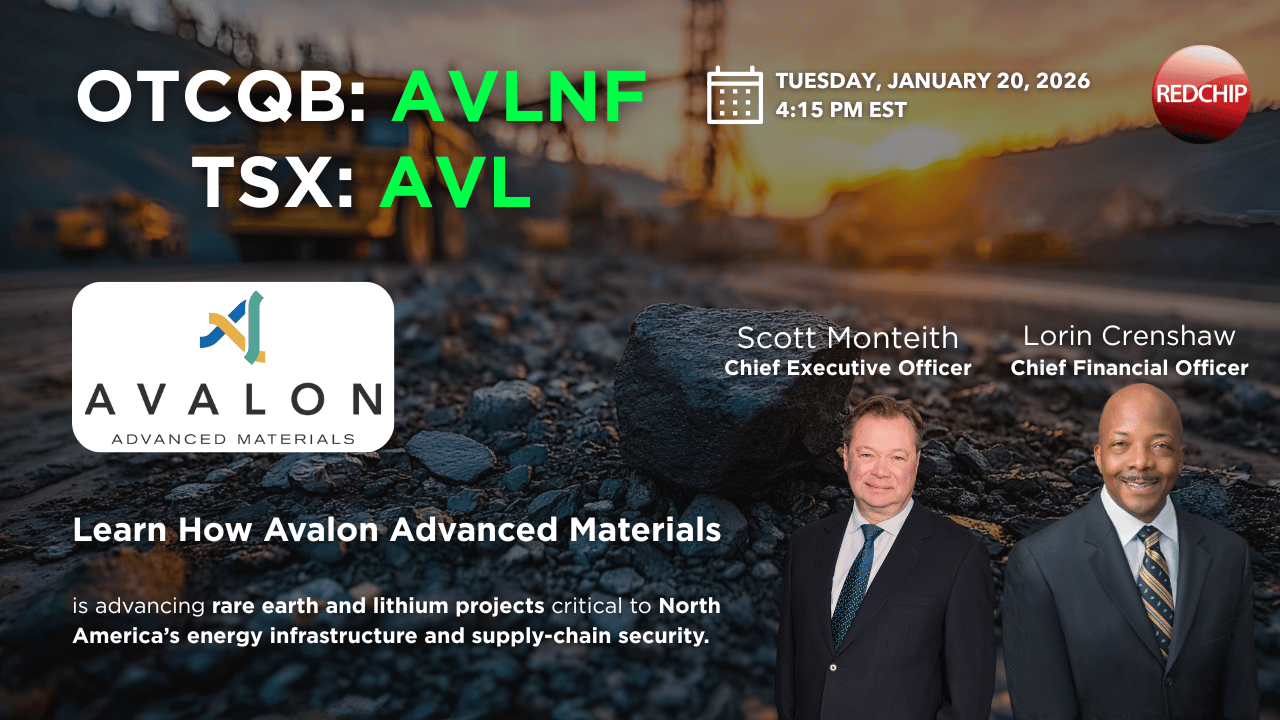 OTCQB: AVLNF
TSX: AVL

TUESDAY, JANUARY 20, 2026
4:15 PM EST

REDCHIP

AVALON
ADVANCED MATERIALS

Scott Monteith
Chief Executive Officer

Lorin Crenshaw
Chief Financial Officer

Learn How Avalon Advanced Materials

is advancing rare earth and lithium projects critical to North America's energy infrastructure and supply-chain security.